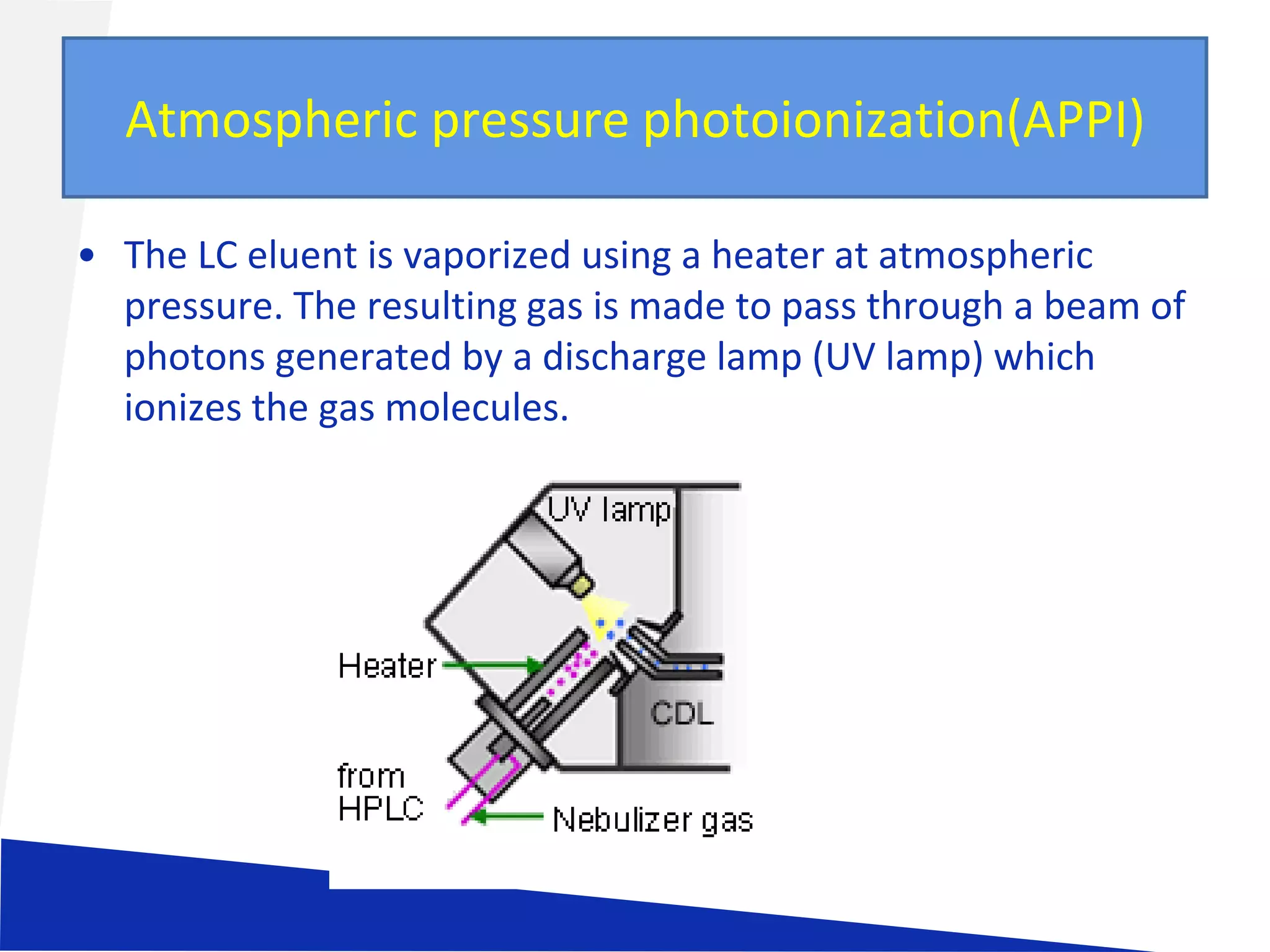 Atmospheric pressure photoionization(APPI)

• The LC eluent is vaporized using a heater at atmospheric pressure. The resulting gas is made to pass through a beam of photons generated by a discharge lamp (UV lamp) which ionizes the gas molecules.

UV lamp
Heater
CDL
from HPLC
Nebulizer gas